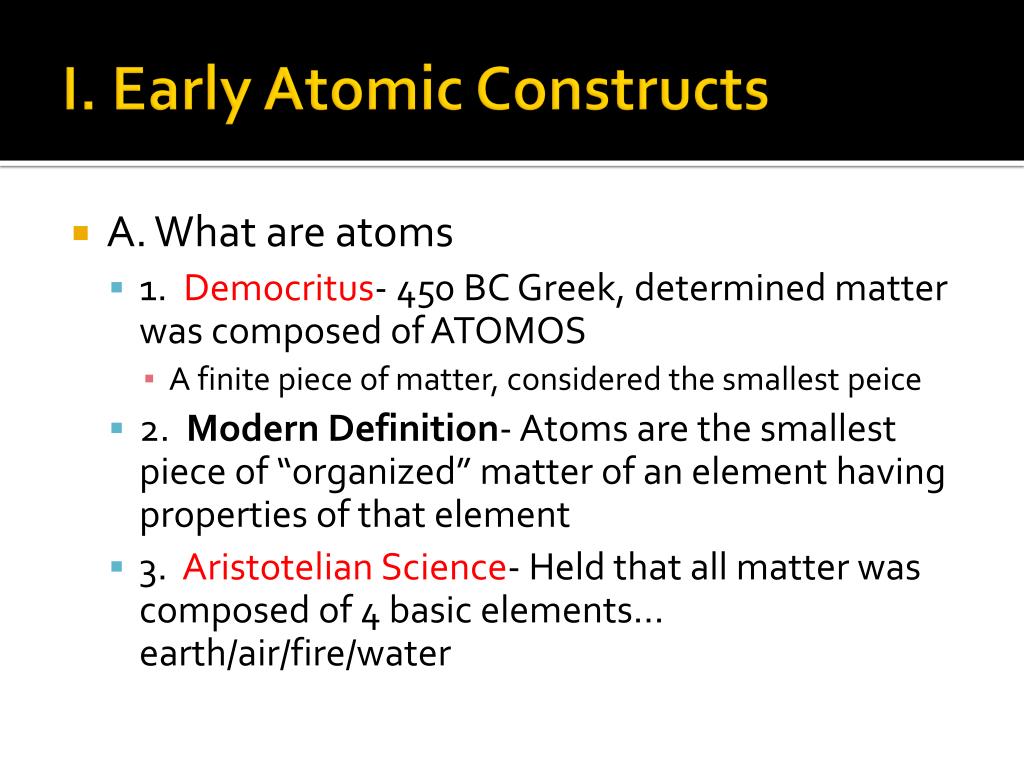 I. Early Atomic Constructs

A. What are atoms

1. Democritus- 450 BC Greek, determined matter was composed of ATOMOS

A finite piece of matter, considered the smallest peice

2. Modern Definition- Atoms are the smallest piece of “organized” matter of an element having properties of that element

3. Aristotelian Science- Held that all matter was composed of 4 basic elements… earth/air/fire/water